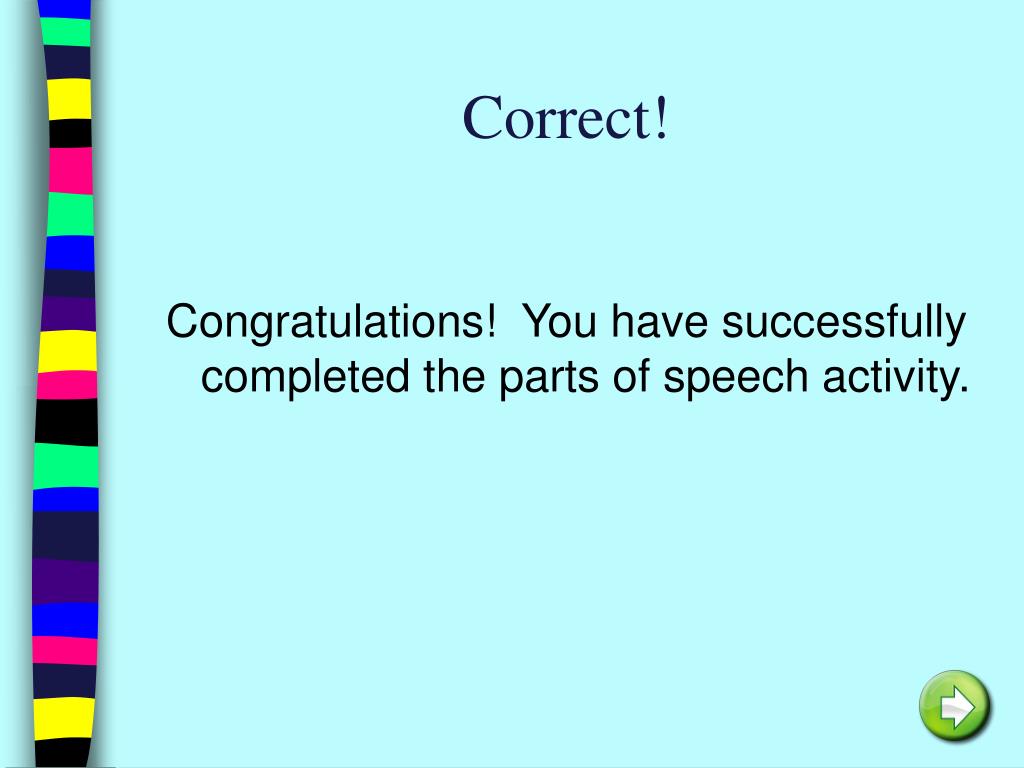 Correct!

Congratulations!  You have successfully completed the parts of speech activity.